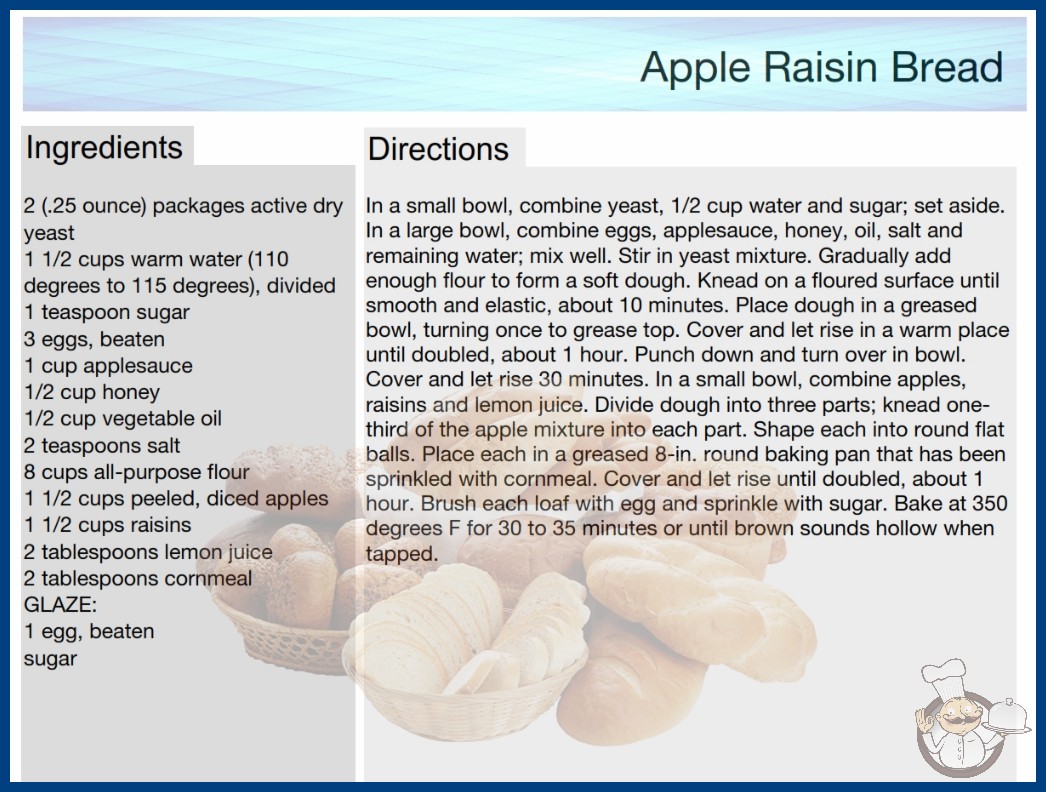 Apple Raisin Bread

Ingredients

2 (.25 ounce) packages active dry yeast
1 1/2 cups warm water (110 degrees to 115 degrees), divided
1 teaspoon sugar
3 eggs, beaten
1 cup applesauce
1/2 cup honey
1/2 cup vegetable oil
2 teaspoons salt
8 cups all-purpose flour
1 1/2 cups peeled, diced apples
1 1/2 cups raisins
2 tablespoons lemon juice
2 tablespoons cornmeal
GLAZE:
1 egg, beaten
sugar

Directions

In a small bowl, combine yeast, 1/2 cup water and sugar; set aside. In a large bowl, combine eggs, applesauce, honey, oil, salt and remaining water; mix well. Stir in yeast mixture. Gradually add enough flour to form a soft dough. Knead on a floured surface until smooth and elastic, about 10 minutes. Place dough in a greased bowl, turning once to grease top. Cover and let rise in a warm place until doubled, about 1 hour. Punch down and turn over in bowl. Cover and let rise 30 minutes. In a small bowl, combine apples, raisins and lemon juice. Divide dough into three parts; knead one-third of the apple mixture into each part. Shape each into round flat balls. Place each in a greased 8-in. round baking pan that has been sprinkled with cornmeal. Cover and let rise until doubled, about 1 hour. Brush each loaf with egg and sprinkle with sugar. Bake at 350 degrees F for 30 to 35 minutes or until brown sounds hollow when tapped.